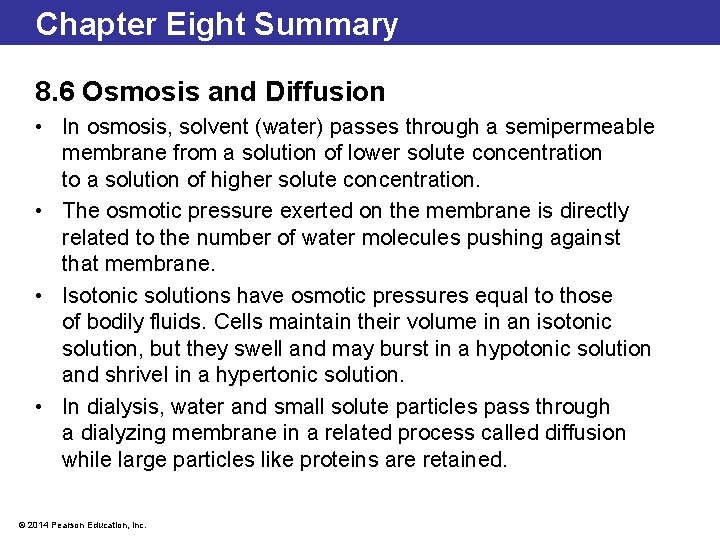 Chapter Eight Summary

8.6 Osmosis and Diffusion

• In osmosis, solvent (water) passes through a semipermeable membrane from a solution of lower solute concentration to a solution of higher solute concentration.

• The osmotic pressure exerted on the membrane is directly related to the number of water molecules pushing against that membrane.

• Isotonic solutions have osmotic pressures equal to those of bodily fluids. Cells maintain their volume in an isotonic solution, but they swell and may burst in a hypotonic solution and shrivel in a hypertonic solution.

• In dialysis, water and small solute particles pass through a dialyzing membrane in a related process called diffusion while large particles like proteins are retained.

© 2014 Pearson Education, Inc.